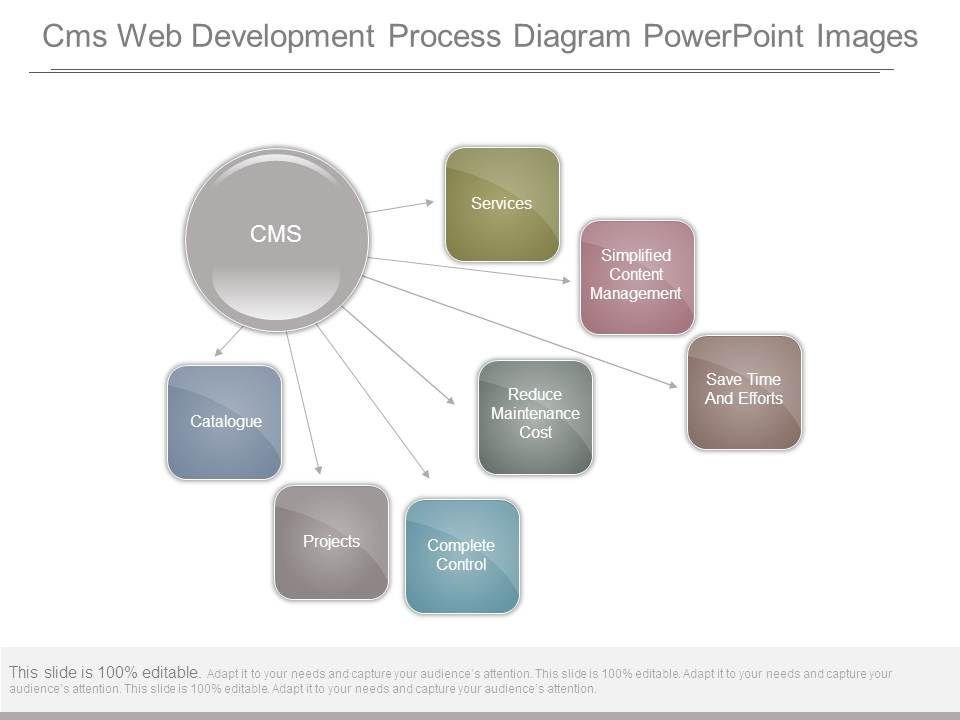 Cms Web Development Process Diagram PowerPoint Images

CMS

Services

Simplified Content Management

Save Time And Efforts

Reduce Maintenance Cost

Catalogue

Projects

Complete Control

This slide is 100% editable. Adapt it to your needs and capture your audience's attention. This slide is 100% editable. Adapt it to your needs and capture your audience's attention. This slide is 100% editable. Adapt it to your needs and capture your audience's attention.